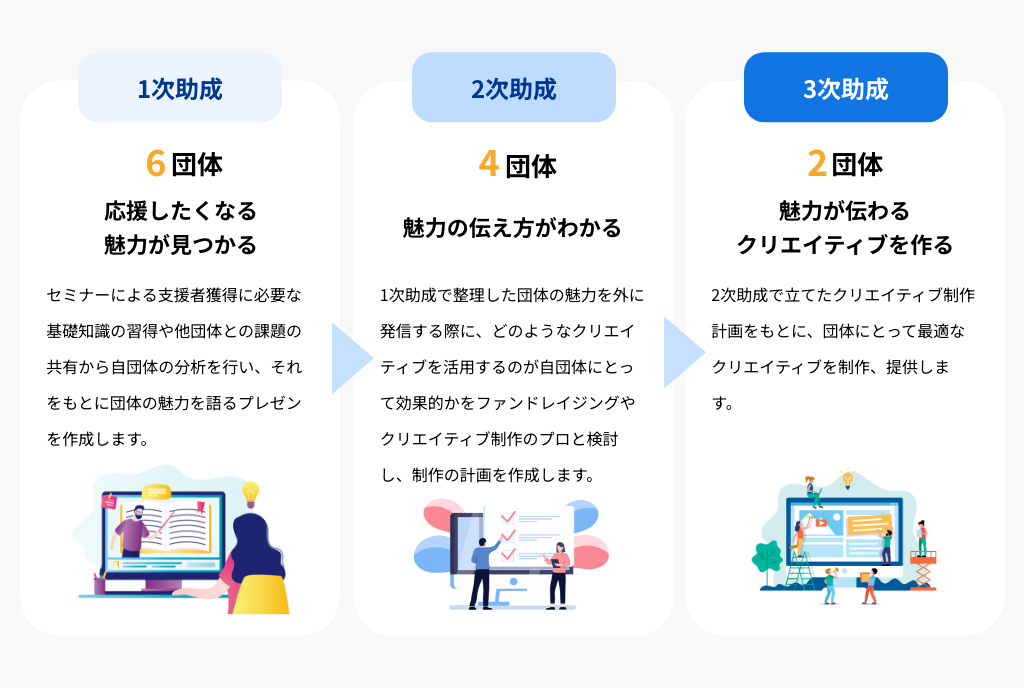 1次助成

6 団体

応援したくなる
魅力が見つかる

セミナーによる支援者獲得に必要な基礎知識の習得や他団体との課題の共有から自団体の分析を行い、それをもとに団体の魅力を語るプレゼンを作成します。

2次助成

4 団体

魅力の伝え方がわかる

1次助成で整理した団体の魅力を外に発信する際に、どのようなクリエイティブを活用するのが自団体にとって効果的かをファンドレイジングやクリエイティブ制作のプロと検討し、制作の計画を作成します。

3次助成

2 団体

魅力が伝わる
クリエイティブを作る

2次助成で立てたクリエイティブ制作計画をもとに、団体にとって最適なクリエイティブを制作、提供します。